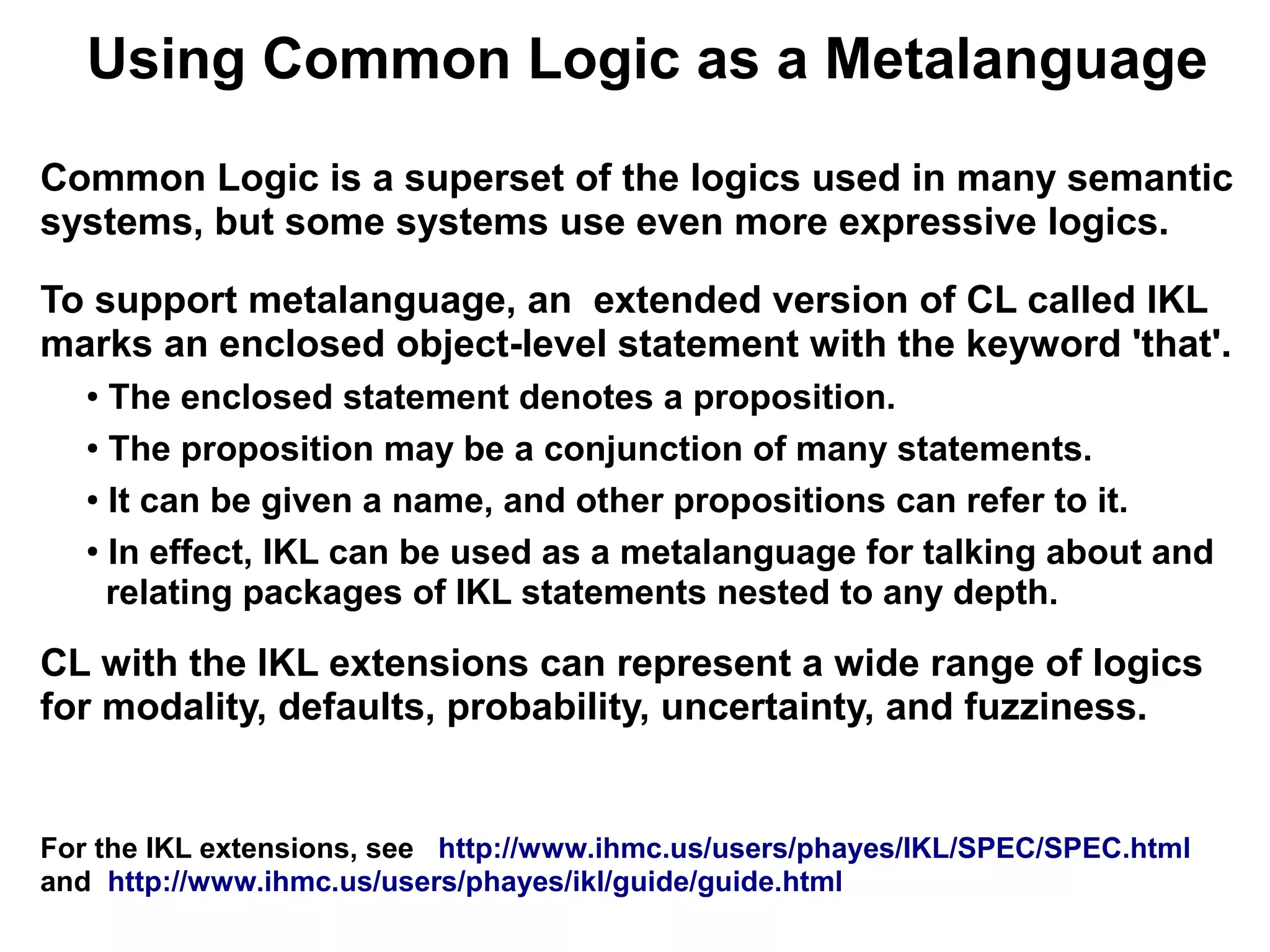 Using Common Logic as a Metalanguage

Common Logic is a superset of the logics used in many semantic systems, but some systems use even more expressive logics.

To support metalanguage, an extended version of CL called IKL marks an enclosed object-level statement with the keyword 'that'.

• The enclosed statement denotes a proposition.

• The proposition may be a conjunction of many statements.

• It can be given a name, and other propositions can refer to it.

• In effect, IKL can be used as a metalanguage for talking about and relating packages of IKL statements nested to any depth.

CL with the IKL extensions can represent a wide range of logics for modality, defaults, probability, uncertainty, and fuzziness.

For the IKL extensions, see http://www.ihmc.us/users/phayes/IKL/SPEC/SPEC.html and http://www.ihmc.us/users/phayes/ikl/guide/guide.html